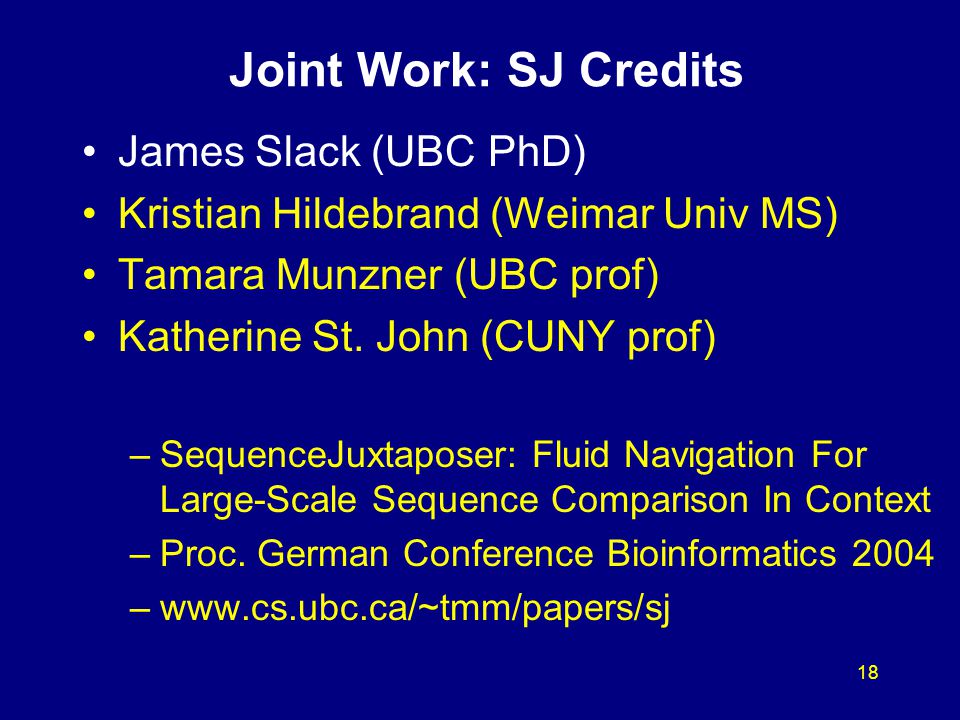 Joint Work: SJ Credits

• James Slack (UBC PhD)
• Kristian Hildebrand (Weimar Univ MS)
• Tamara Munzner (UBC prof)
• Katherine St. John (CUNY prof)

– SequenceJuxtaposer: Fluid Navigation For Large-Scale Sequence Comparison In Context
– Proc. German Conference Bioinformatics 2004
– www.cs.ubc.ca/~tmm/papers/sj

18